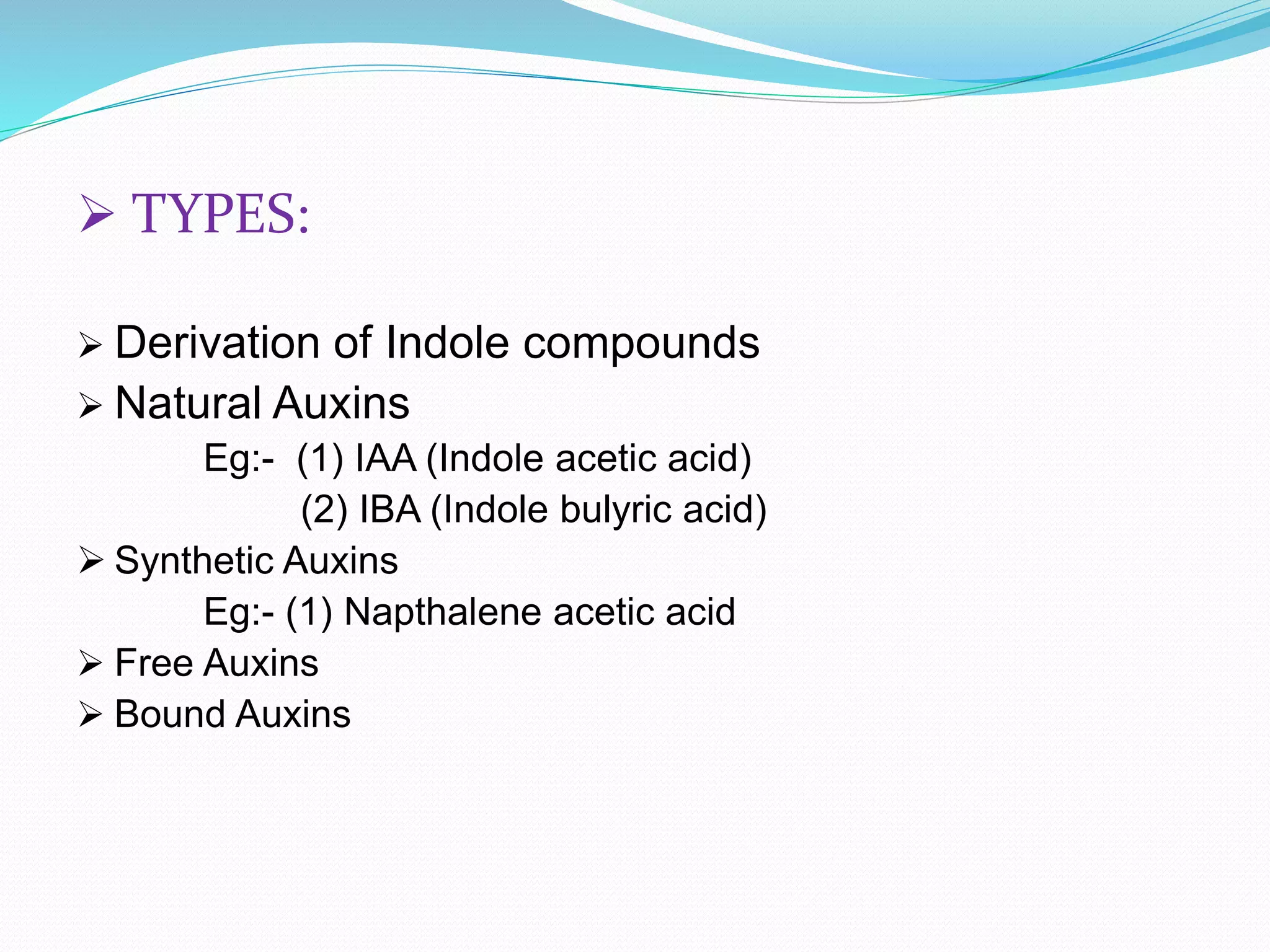 ➢ TYPES:

➢ Derivation of Indole compounds

➢ Natural Auxins

Eg:- (1) IAA (Indole acetic acid)

(2) IBA (Indole bulyric acid)

➢ Synthetic Auxins

Eg:- (1) Napthalene acetic acid

➢ Free Auxins

➢ Bound Auxins